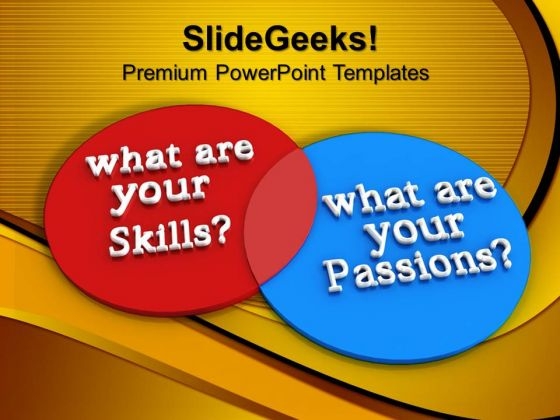 SlideGeeks!
Premium PowerPoint Templates

what are your Skills?

what are your Passions?